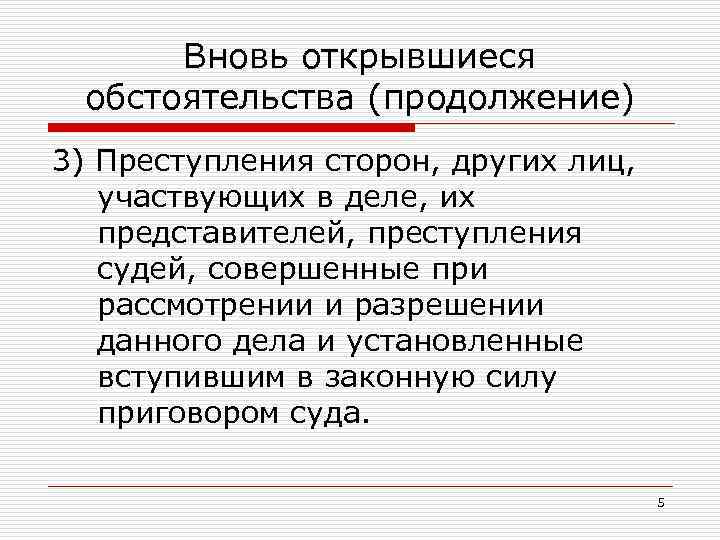 Вновь открывшиеся обстоятельства (продолжение)

3) Преступления сторон, других лиц, участвующих в деле, их представителей, преступления судей, совершенные при рассмотрении и разрешении данного дела и установленные вступившим в законную силу приговором суда.

5